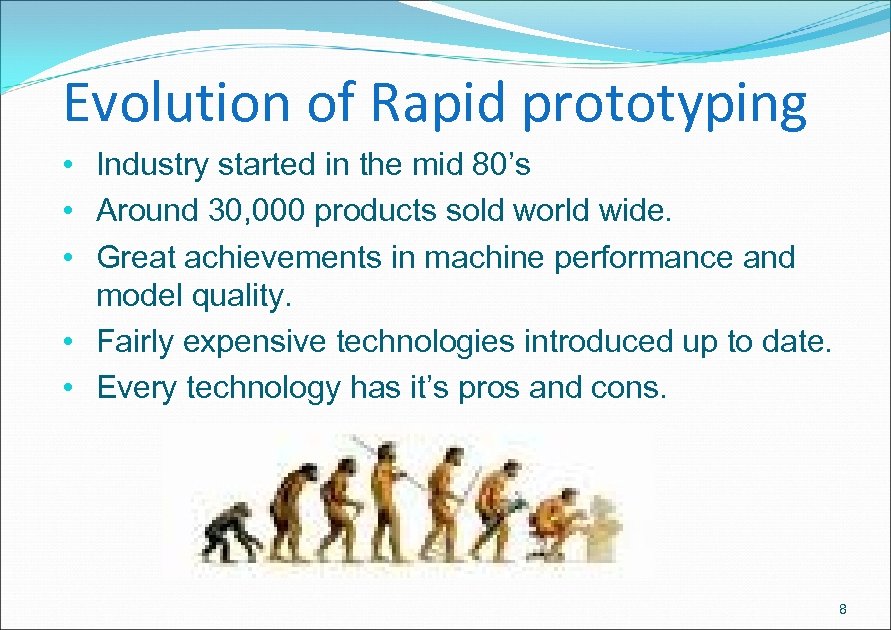 Evolution of Rapid prototyping

• Industry started in the mid 80’s
• Around 30,000 products sold world wide.
• Great achievements in machine performance and model quality.
• Fairly expensive technologies introduced up to date.
• Every technology has it’s pros and cons.

8